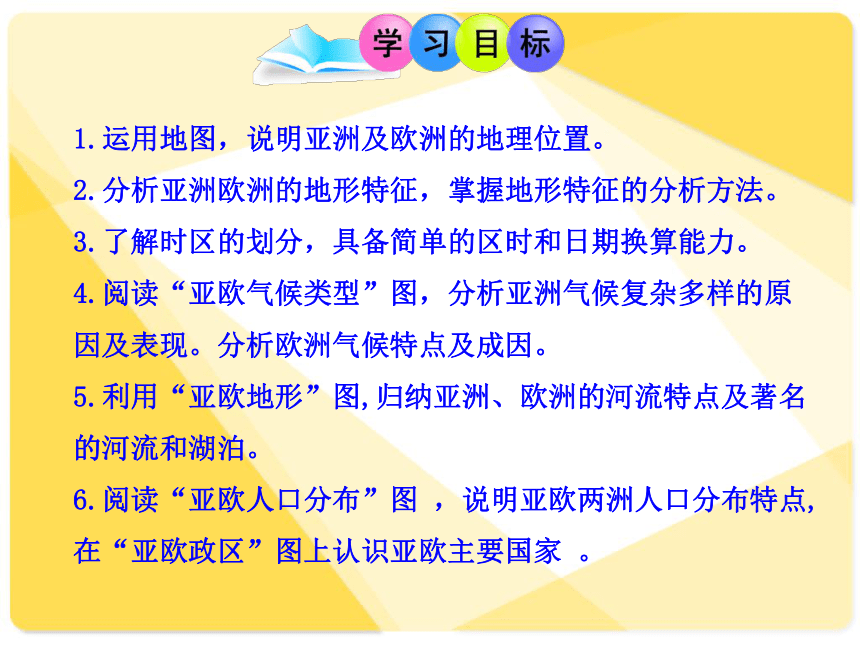 学习目标

1.运用地图，说明亚洲及欧洲的地理位置。

2.分析亚洲欧洲的地形特征，掌握地形特征的分析方法。

3.了解时区的划分，具备简单的区时和日期换算能力。

4.阅读“亚欧气候类型”图，分析亚洲气候复杂多样的原因及表现。分析欧洲气候特点及成因。

5.利用“亚欧地形”图,归纳亚洲、欧洲的河流特点及著名的河流和湖泊。

6.阅读“亚欧人口分布”图 ，说明亚欧两洲人口分布特点,在“亚欧政区”图上认识亚欧主要国家 。